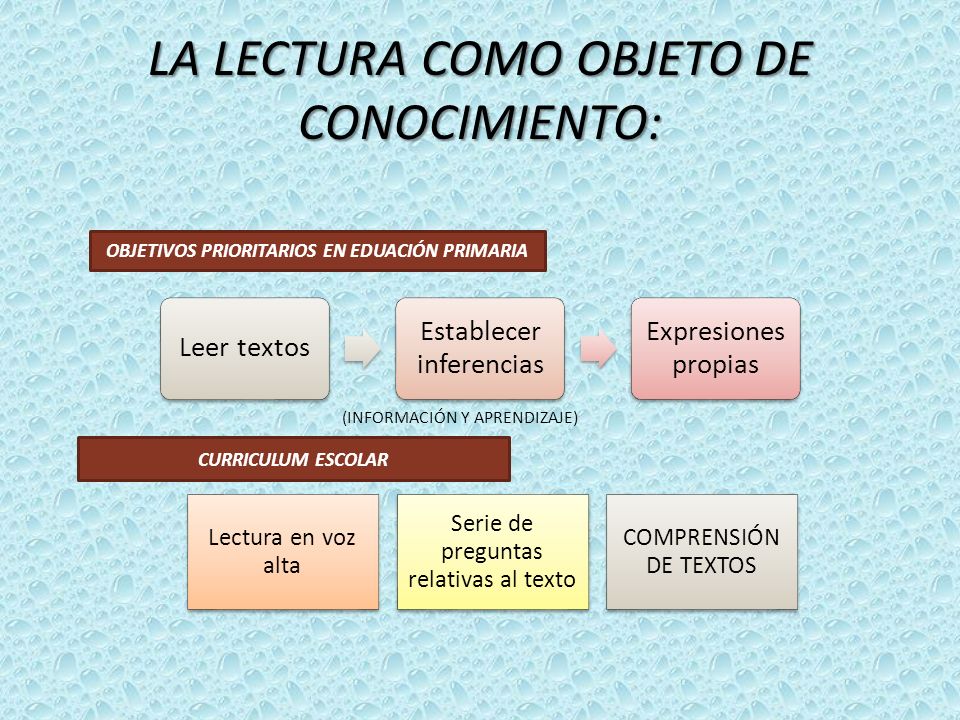 LA LECTURA COMO OBJETO DE CONOCIMIENTO:

OBJETIVOS PRIORITARIOS EN EDUACIÓN PRIMARIA

Leer textos

Establecer inferencias

Expresiones propias

(INFORMACIÓN Y APRENDIZAJE)

CURRICULUM ESCOLAR

Lectura en voz alta

Serie de preguntas relativas al texto

COMPRENSIÓN DE TEXTOS